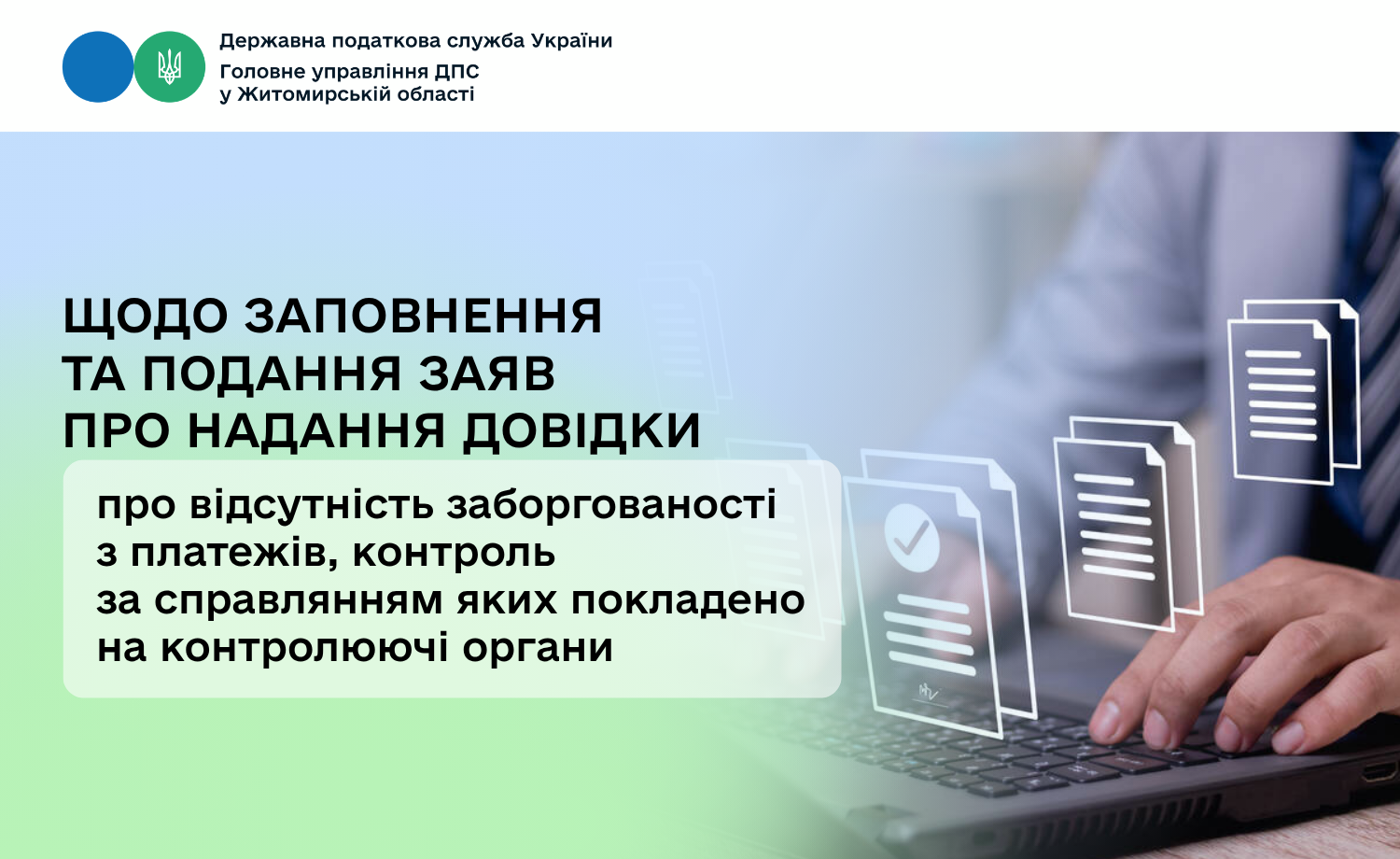 Державна податкова служба України
Головне управління ДПС
у Житомирській області

ЩОДО ЗАПОВНЕННЯ
ТА ПОДАННЯ ЗАЯВ
ПРО НАДАННЯ ДОВІДКИ

про відсутність заборгованості з платежів, контроль за справлянням яких покладено на контролюючі органи